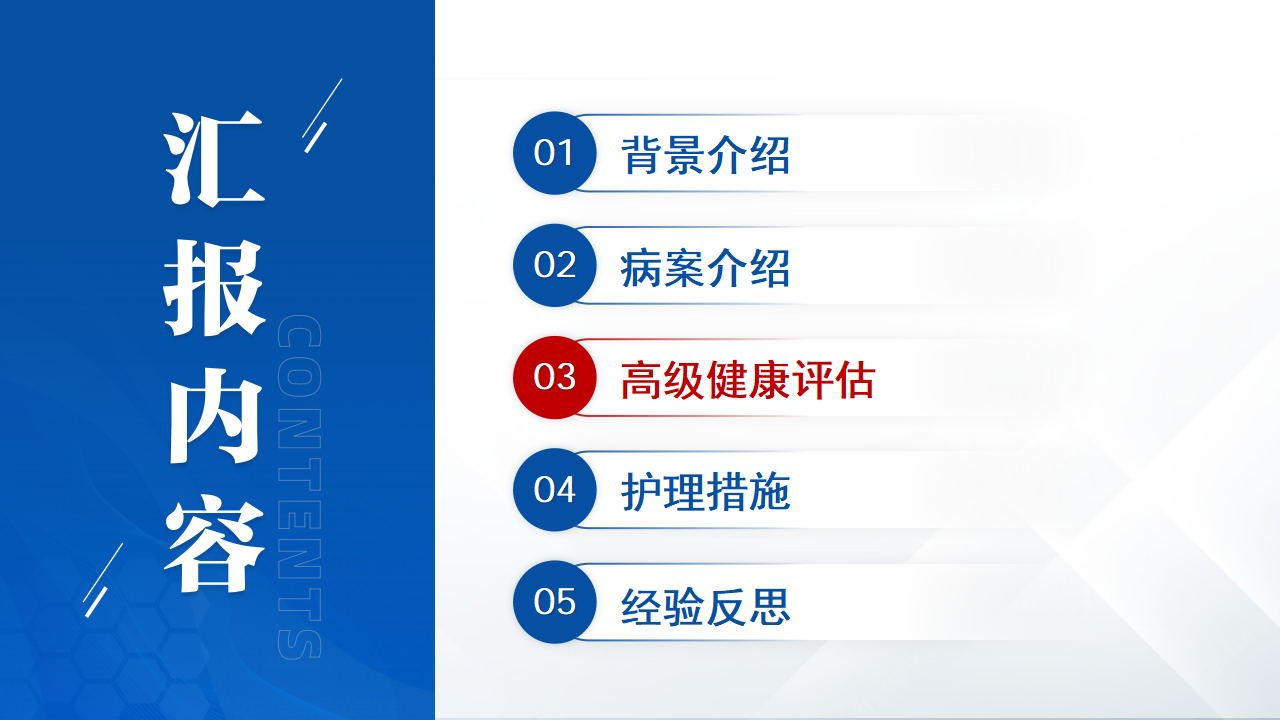 汇报内容

CONTENTS

01 背景介绍

02 病案介绍

03 高级健康评估

04 护理措施

05 经验反思